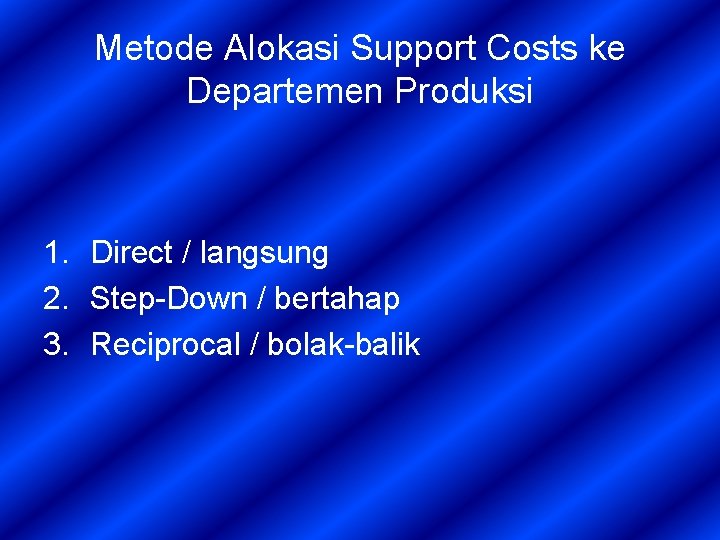 Metode Alokasi Support Costs ke Departemen Produksi

1. Direct / langsung
2. Step-Down / bertahap
3. Reciprocal / bolak-balik